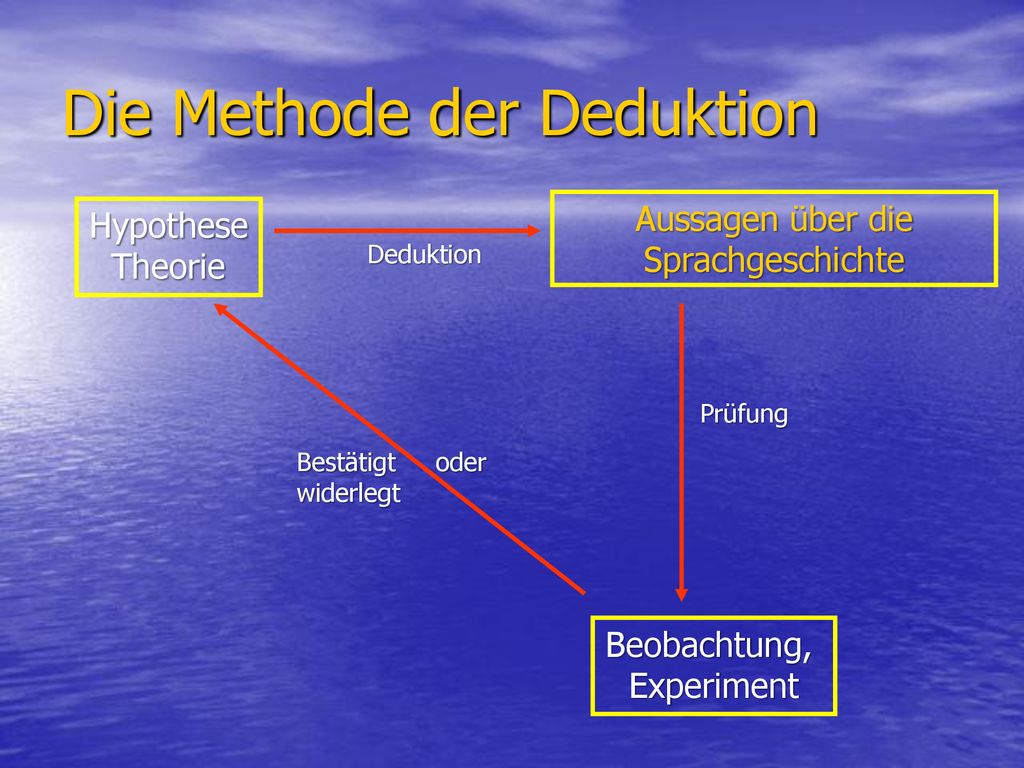 Die Methode der Deduktion

Hypothese Theorie

Deduktion

Aussagen über die Sprachgeschichte

Prüfung

Bestätigt oder widerlegt

Beobachtung, Experiment